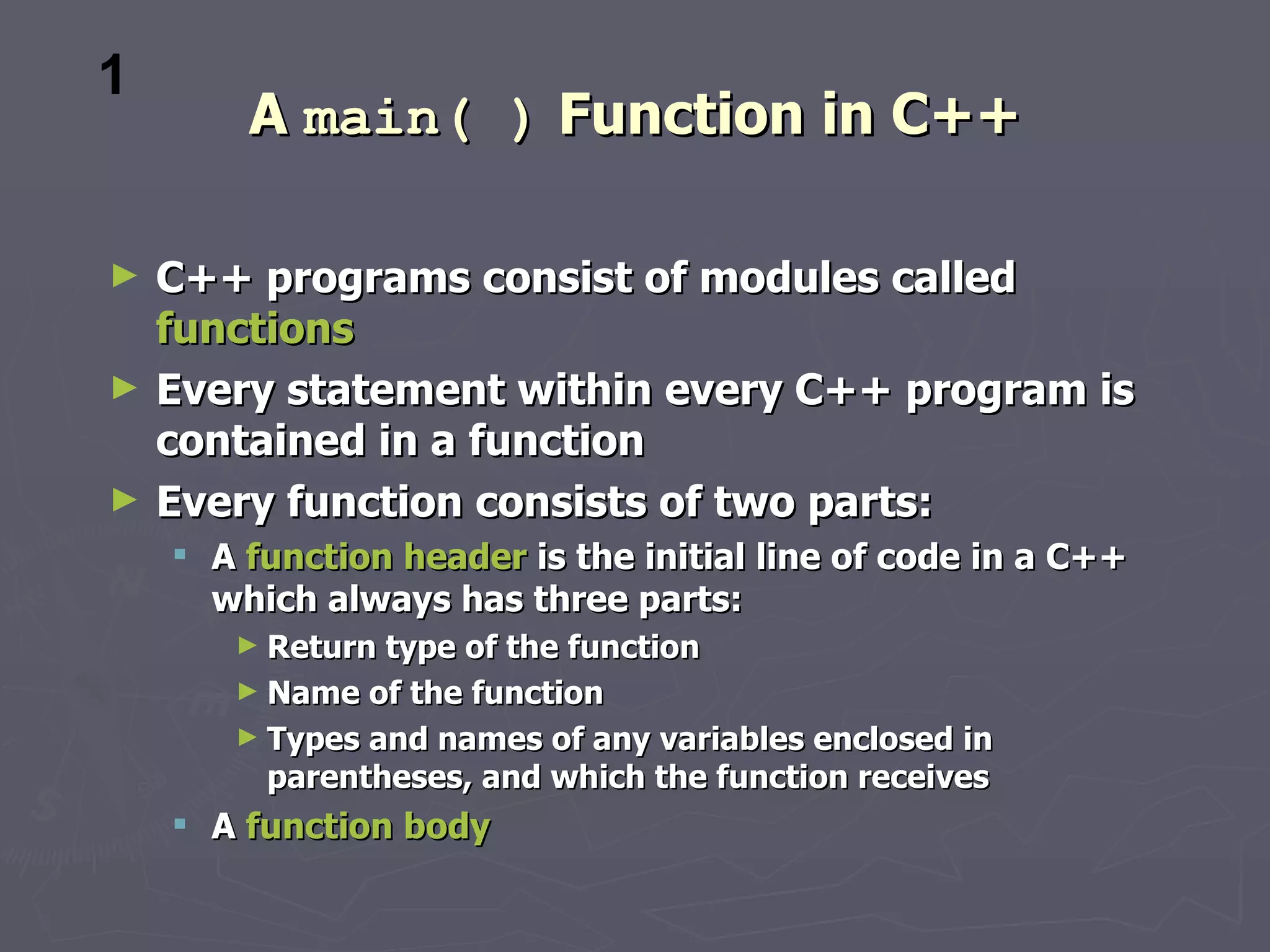 1

A main( ) Function in C++

► C++ programs consist of modules called functions

► Every statement within every C++ program is contained in a function

► Every function consists of two parts:

▪ A function header is the initial line of code in a C++ which always has three parts:

► Return type of the function

► Name of the function

► Types and names of any variables enclosed in parentheses, and which the function receives

▪ A function body